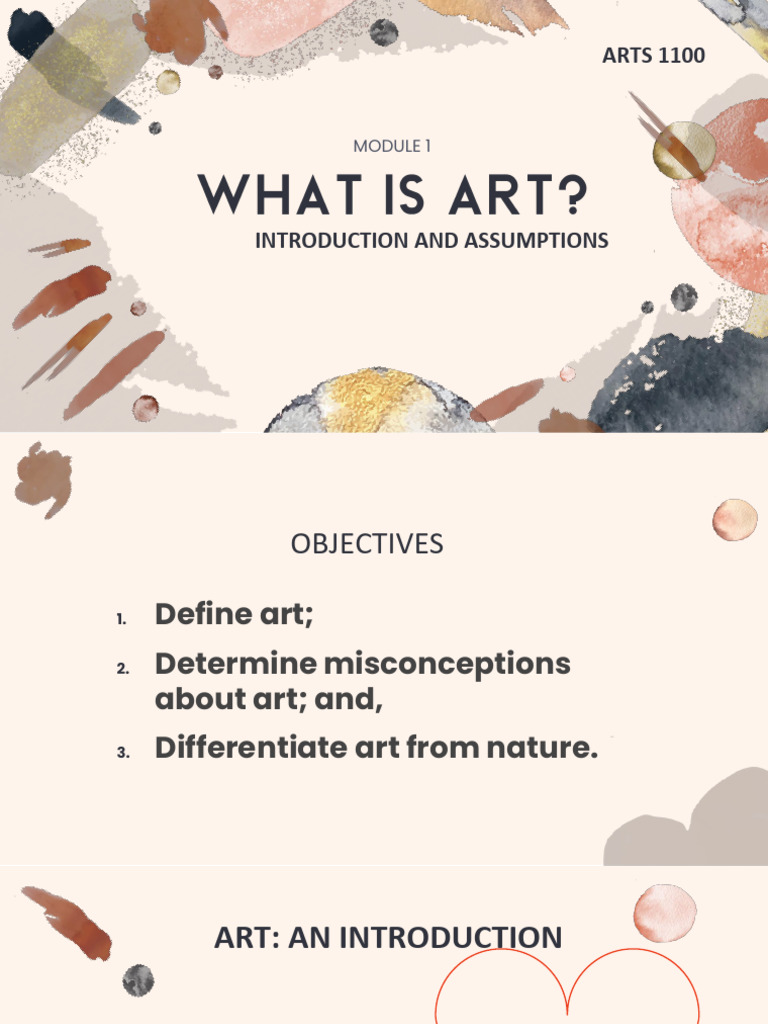 ARTS 1100

MODULE 1

WHAT IS ART?

INTRODUCTION AND ASSUMPTIONS

OBJECTIVES

1. Define art;
2. Determine misconceptions about art; and,
3. Differentiate art from nature.

ART: AN INTRODUCTION